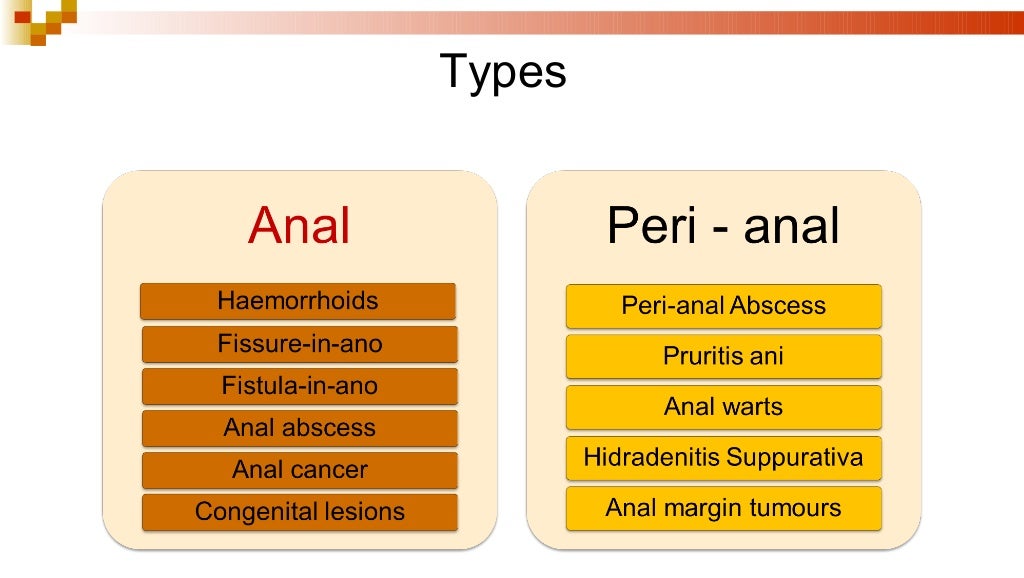 Types

Anal

Haemorrhoids

Fissure-in-ano

Fistula-in-ano

Anal abscess

Anal cancer

Congenital lesions

Peri - anal

Peri-anal Abscess

Pruritis ani

Anal warts

Hidradenitis Suppurativa

Anal margin tumours